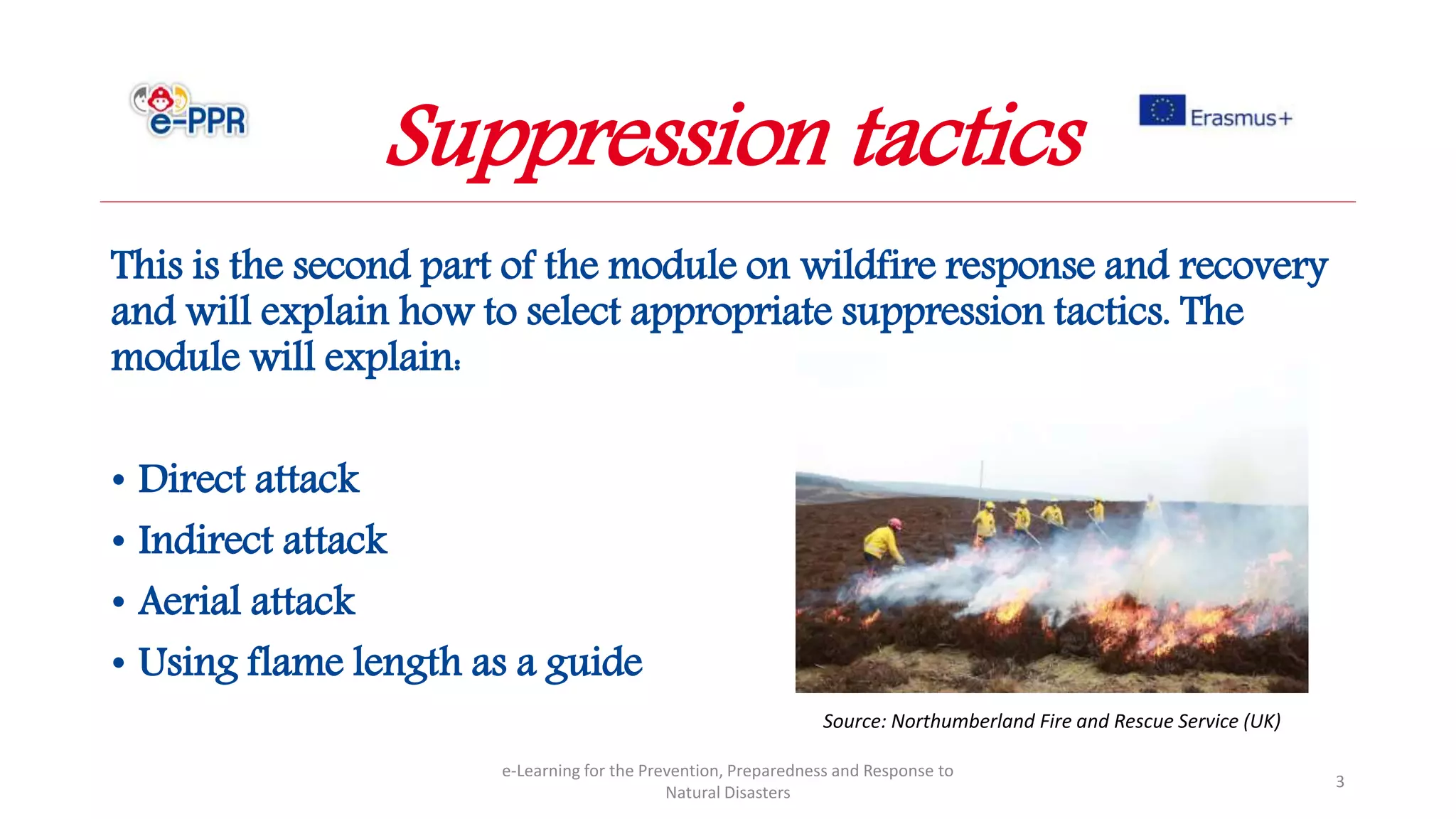 e-PPR

Suppression tactics

Erasmus+

This is the second part of the module on wildfire response and recovery and will explain how to select appropriate suppression tactics. The module will explain:

• Direct attack
• Indirect attack
• Aerial attack
• Using flame length as a guide

Source: Northumberland Fire and Rescue Service (UK)

e-Learning for the Prevention, Preparedness and Response to Natural Disasters

3